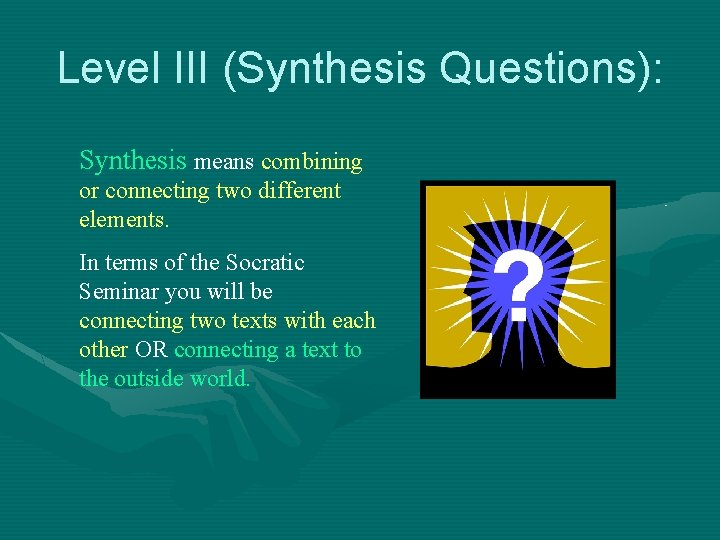 Level III (Synthesis Questions):

Synthesis means combining or connecting two different elements.

In terms of the Socratic Seminar you will be connecting two texts with each other OR connecting a text to the outside world.

?